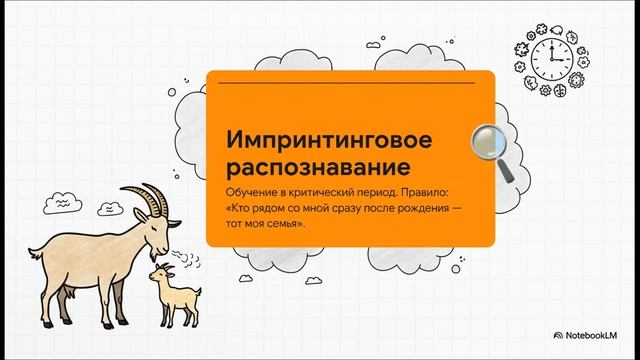 Импринтинговое распознавание

Обучение в критический период. Правило: «Кто рядом со мной сразу после рождения — тот моя семья».

NotebookLM